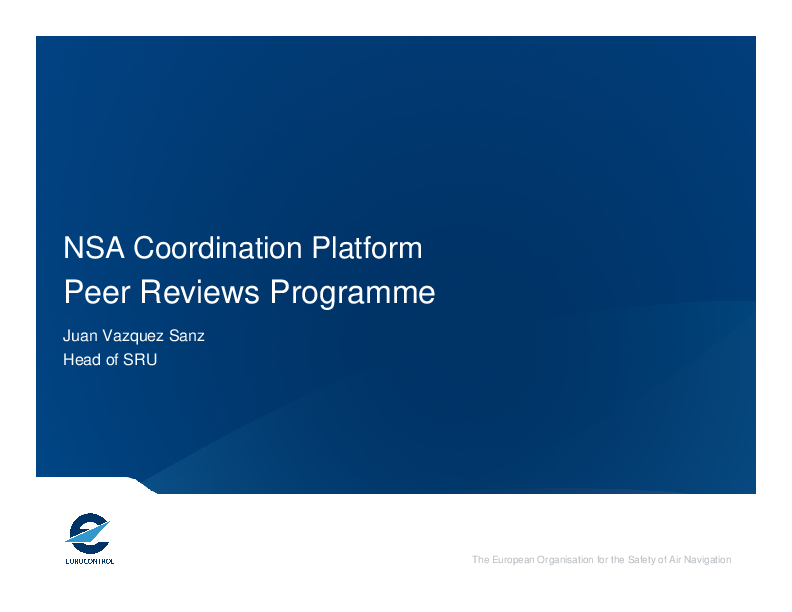 NSA Coordination Platform
Peer Reviews Programme

Juan Vazquez Sanz
Head of SRU

EUROCONTROL

The European Organisation for the Safety of Air Navigation